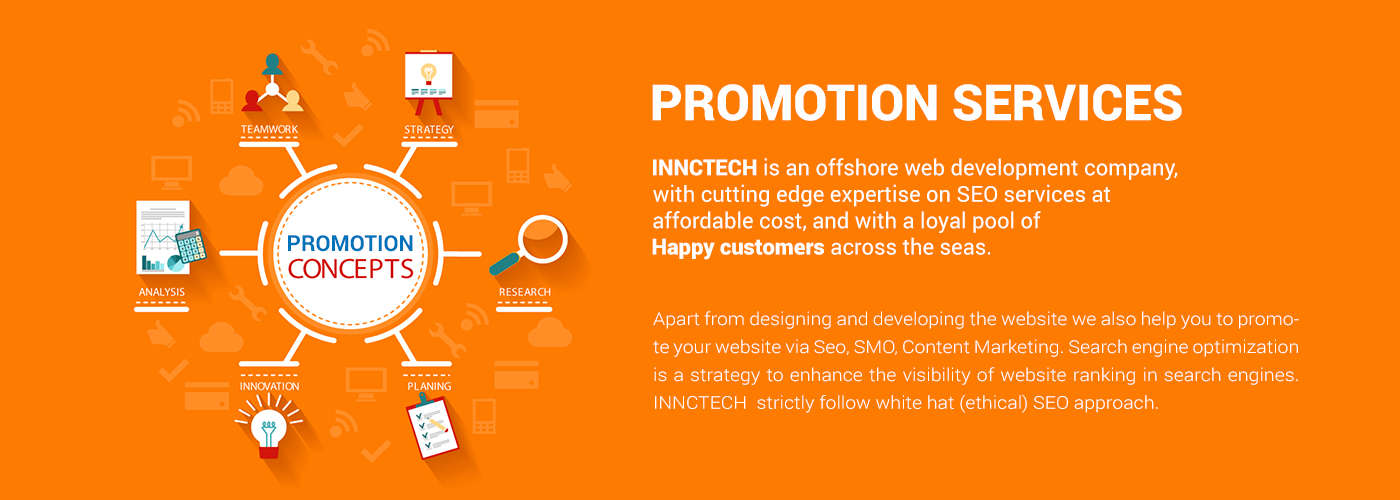 TEAMWORK

STRATEGY

ANALYSIS

PROMOTION CONCEPTS

RESEARCH

INNOVATION

PLANING

PROMOTION SERVICES

INNCTECH is an offshore web development company, with cutting edge expertise on SEO services at affordable cost, and with a loyal pool of Happy customers across the seas.

Apart from designing and developing the website we also help you to promote your website via Seo, SMO, Content Marketing. Search engine optimization is a strategy to enhance the visibility of website ranking in search engines. INNCTECH strictly follow white hat (ethical) SEO approach.